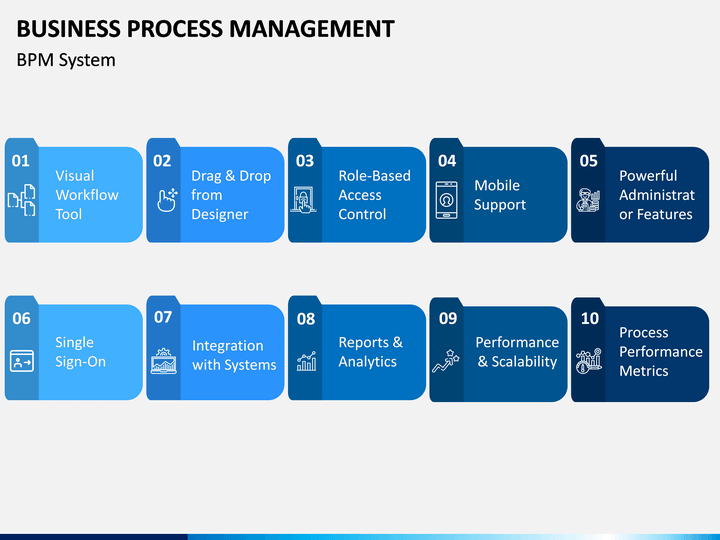 BUSINESS PROCESS MANAGEMENT

BPM System

01
Visual Workflow Tool

02
Drag & Drop from Designer

03
Role-Based Access Control

04
Mobile Support

05
Powerful Administrat or Features

06
Single Sign-On

07
Integration with Systems

08
Reports & Analytics

09
Performance & Scalability

10
Process Performance Metrics